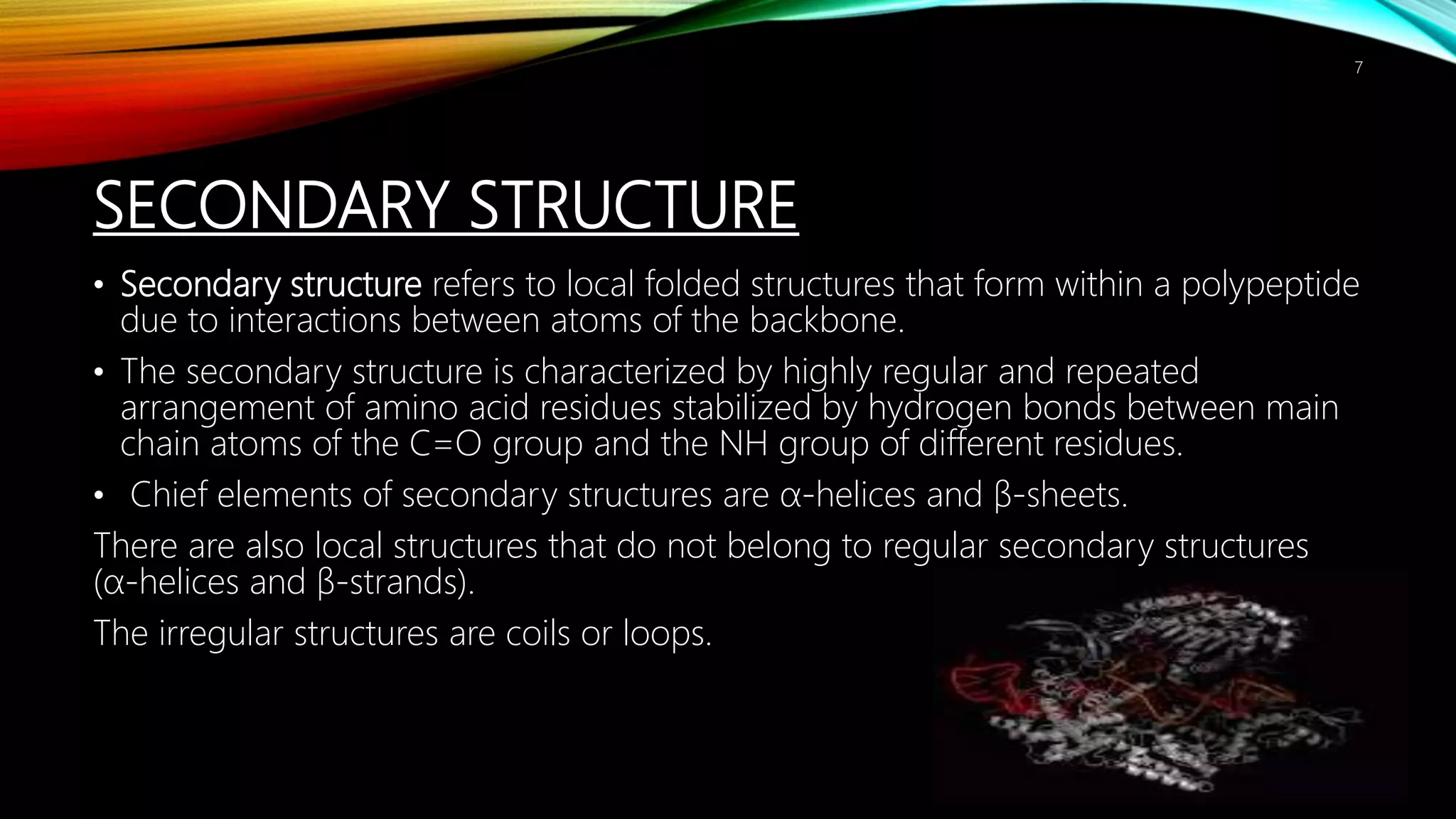 7

SECONDARY STRUCTURE

• Secondary structure refers to local folded structures that form within a polypeptide due to interactions between atoms of the backbone.

• The secondary structure is characterized by highly regular and repeated arrangement of amino acid residues stabilized by hydrogen bonds between main chain atoms of the C=O group and the NH group of different residues.

• Chief elements of secondary structures are α-helices and β-sheets.

There are also local structures that do not belong to regular secondary structures (α-helices and β-strands).

The irregular structures are coils or loops.